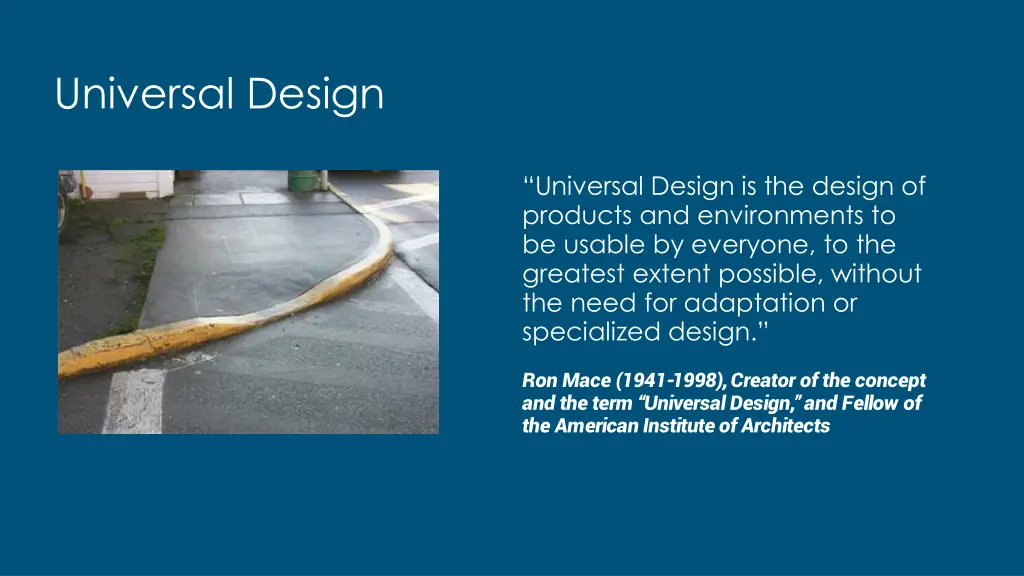 Universal Design

“Universal Design is the design of products and environments to be usable by everyone, to the greatest extent possible, without the need for adaptation or specialized design.”

Ron Mace (1941-1998), Creator of the concept and the term “Universal Design,” and Fellow of the American Institute of Architects